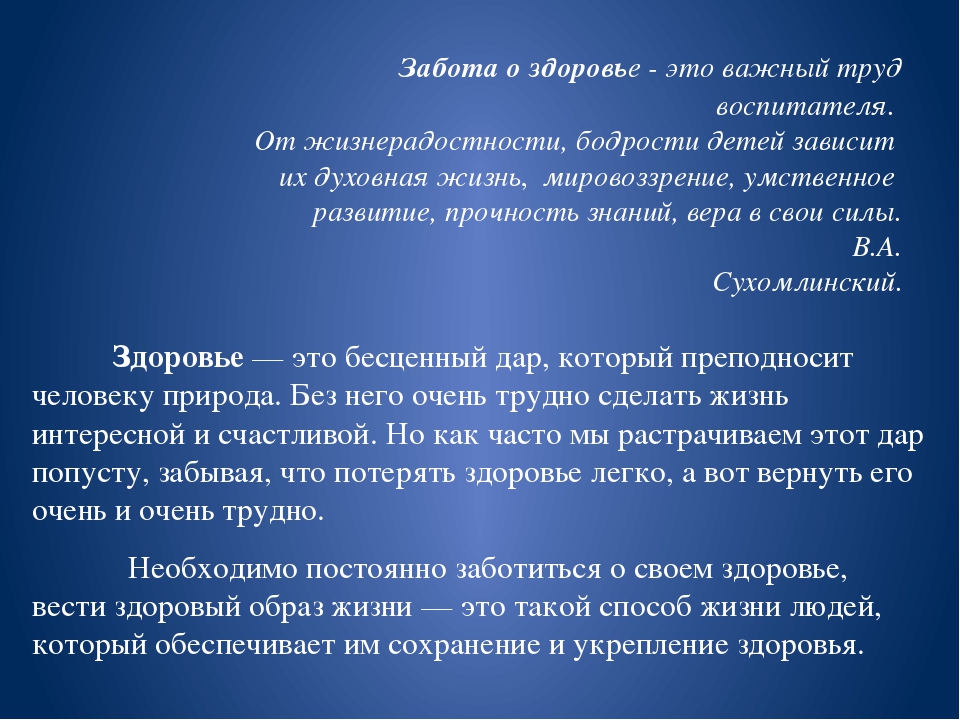 Забота о здоровье - это важный труд воспитателя.
От жизнерадостности, бодрости детей зависит их духовная жизнь, мировоззрение, умственное развитие, прочность знаний, вера в свои силы.
В.А.
Сухомлинский.

Здоровье — это бесценный дар, который преподносит человеку природа. Без него очень трудно сделать жизнь интересной и счастливой. Но как часто мы растрачиваем этот дар попусту, забывая, что потерять здоровье легко, а вот вернуть его очень и очень трудно.

Необходимо постоянно заботиться о своем здоровье, вести здоровый образ жизни — это такой способ жизни людей, который обеспечивает им сохранение и укрепление здоровья.